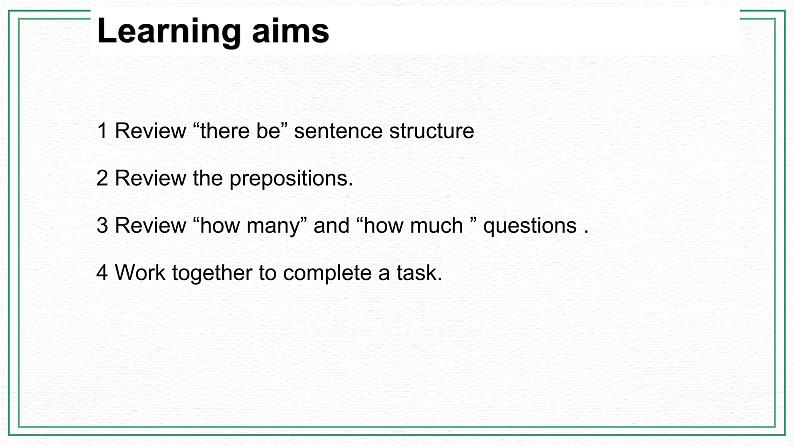 Learning aims

1 Review “there be” sentence structure

2 Review the prepositions.

3 Review “how many” and “how much ” questions .

4 Work together to complete a task.